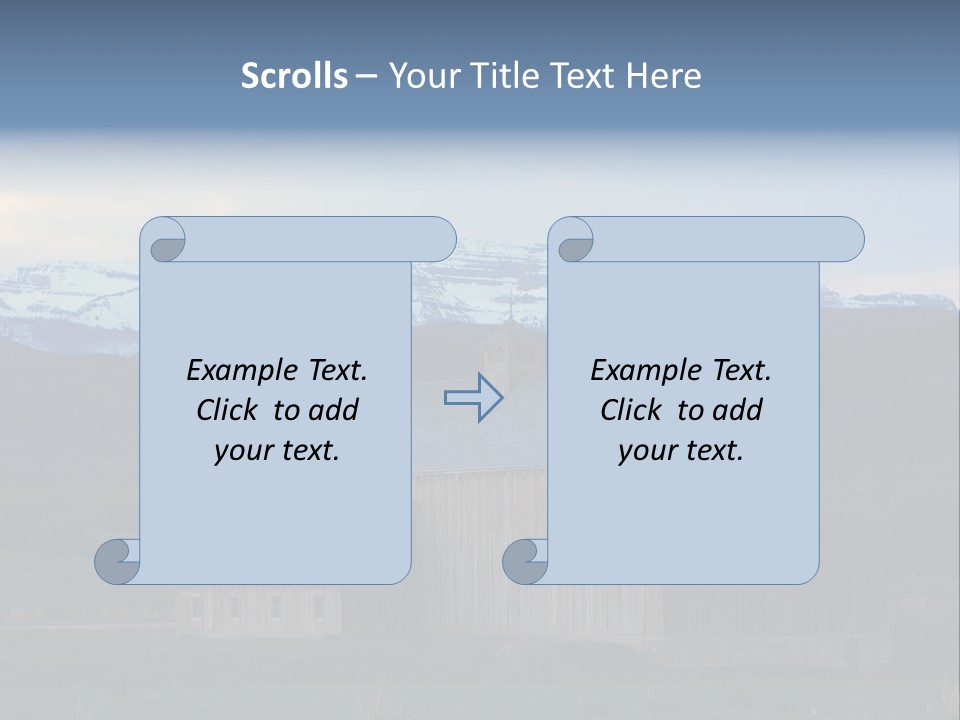 Scrolls – Your Title Text Here

Example Text. Click to add your text.

Example Text. Click to add your text.